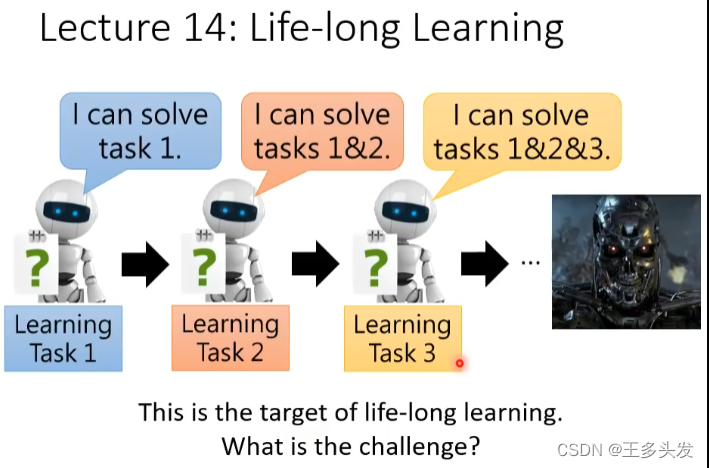 Lecture 14: Life-long Learning

I can solve task 1.

I can solve tasks 1&2.

I can solve tasks 1&2&3.

?

?

?

...

Learning Task 1

Learning Task 2

Learning Task 3

This is the target of life-long learning.
What is the challenge?

CSDN @王多头发